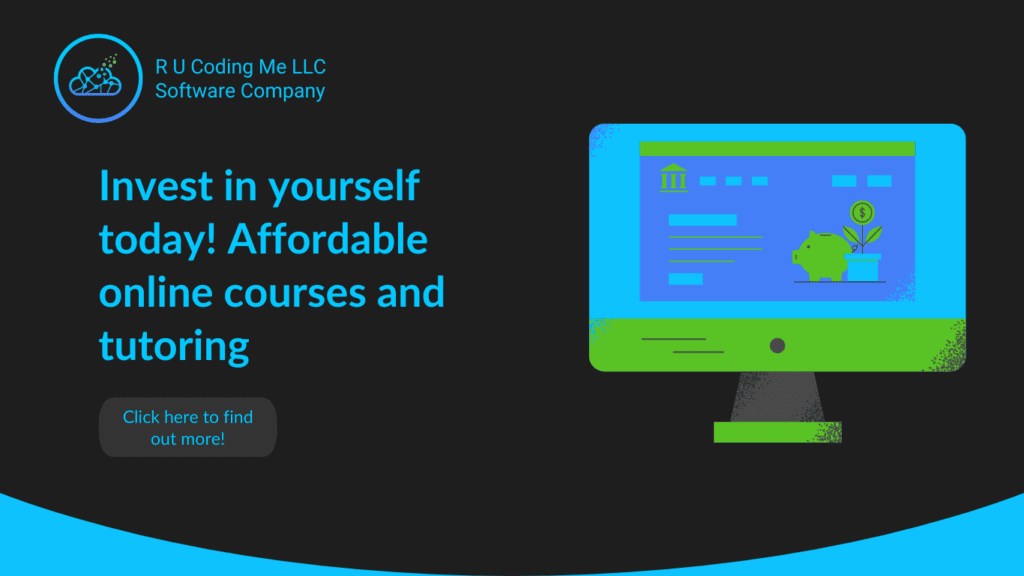 R U Coding Me LLC
Software Company

Invest in yourself today! Affordable online courses and tutoring

Click here to find out more!

$